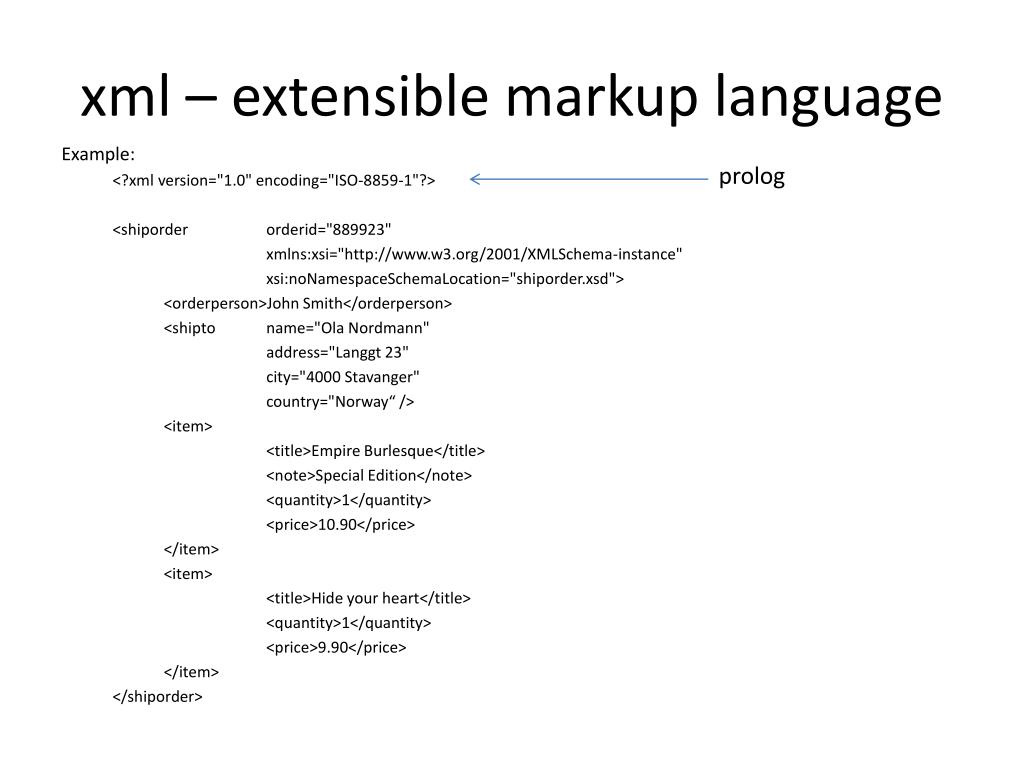 xml – extensible markup language

Example:
<?xml version="1.0" encoding="ISO-8859-1"?>

prolog

<shiporder orderid="889923"
xmlns:xsi="http://www.w3.org/2001/XMLSchema-instance"
xsi:noNamespaceSchemaLocation="shiporder.xsd">
<orderperson>John Smith</orderperson>
<shipto name="Ola Nordmann"
address="Langgt 23"
city="4000 Stavanger"
country="Norway“ />
<item>
<title>Empire Burlesque</title>
<note>Special Edition</note>
<quantity>1</quantity>
<price>10.90</price>
</item>
<item>
<title>Hide your heart</title>
<quantity>1</quantity>
<price>9.90</price>
</item>
</shiporder>